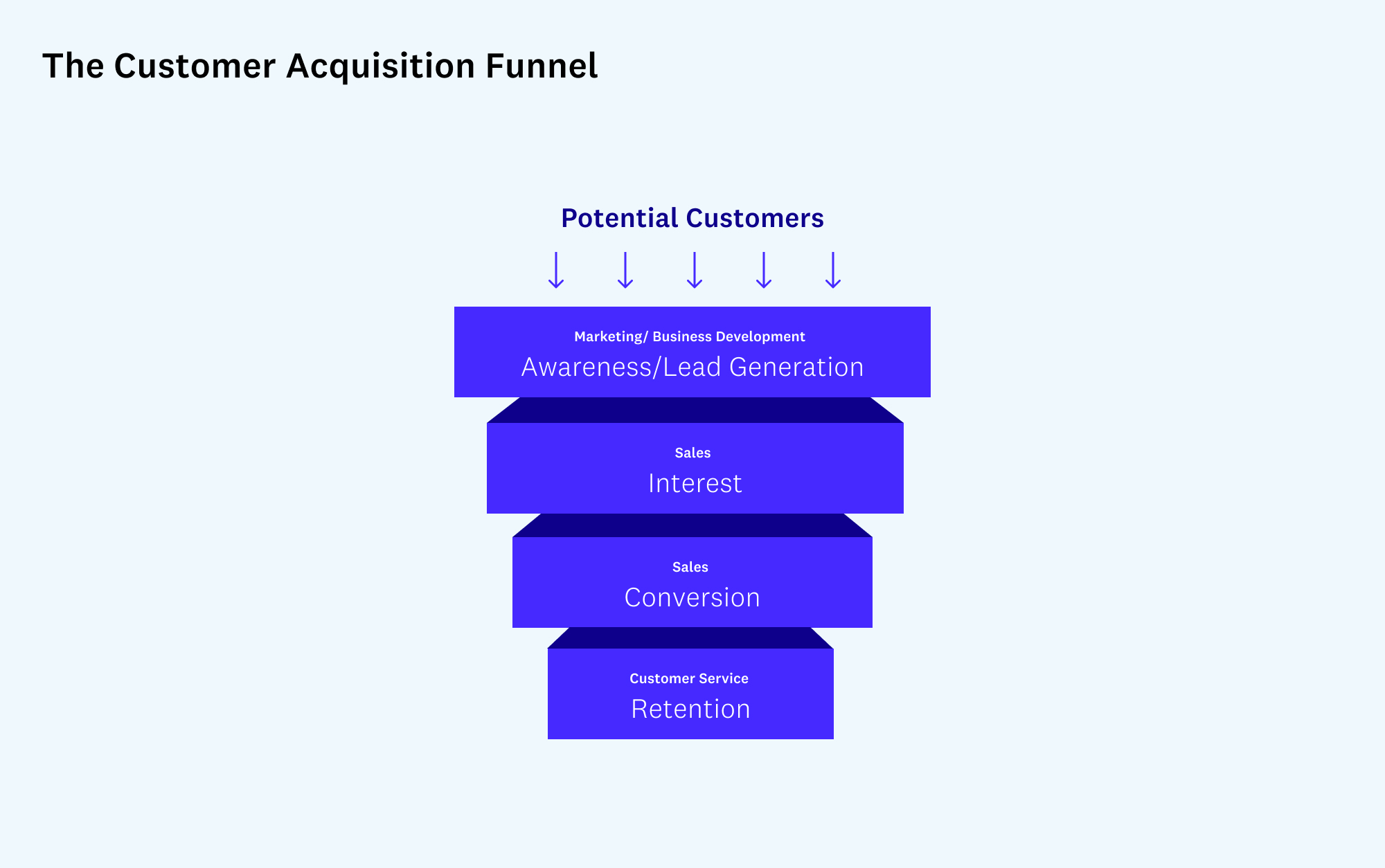 The Customer Acquisition Funnel

Potential Customers

Marketing/ Business Development
Awareness/Lead Generation

Sales
Interest

Sales
Conversion

Customer Service
Retention